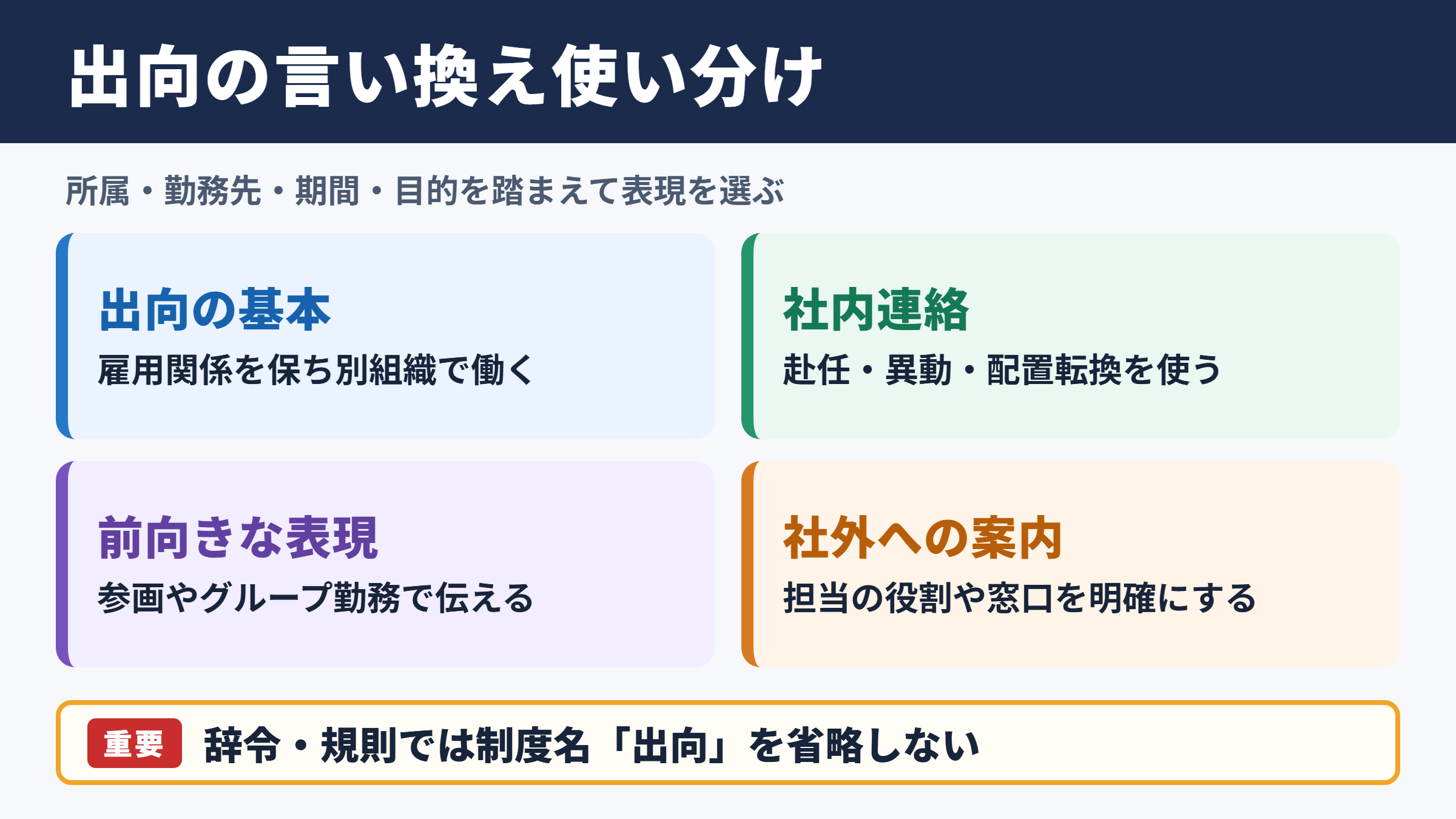 出向の言い換え使い分け

所属・勤務先・期間・目的を踏まえて表現を選ぶ

出向の基本

雇用関係を保ち別組織で働く

社内連絡

赴任・異動・配置転換を使う

前向きな表現

参画やグループ勤務で伝える

社外への案内

担当の役割や窓口を明確にする

重要 辞令・規則では制度名「出向」を省略しない